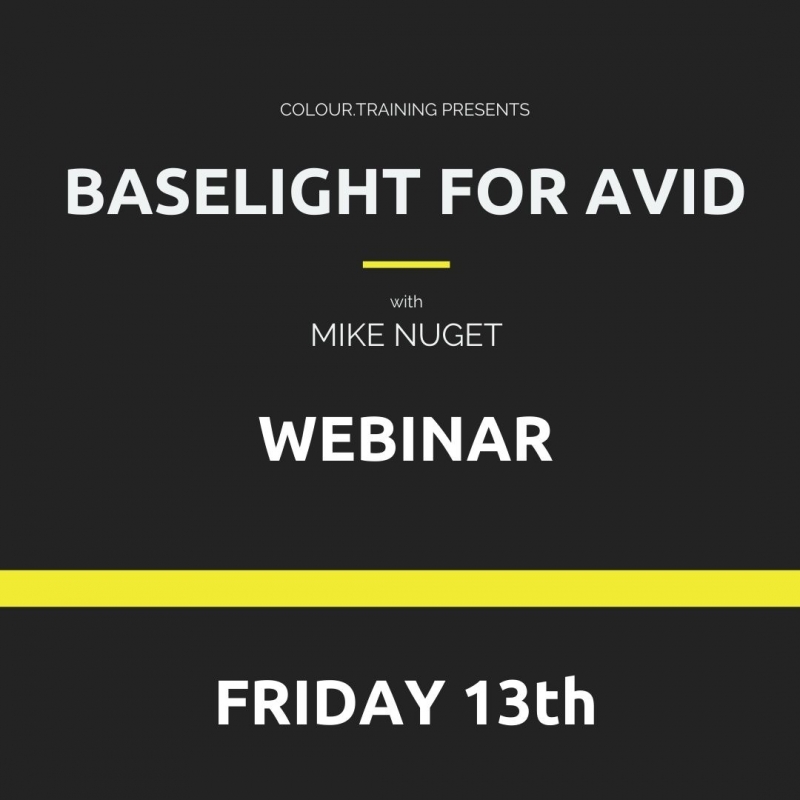 COLOUR.TRAINING PRESENTS

BASELIGHT FOR AVID

with

MIKE NUGET

WEBINAR

FRIDAY 13th